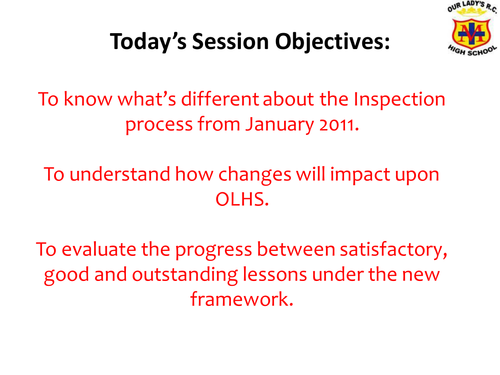 OUR LADY'S R.C.
HIGH SCHOOL

Today's Session Objectives:

To know what's different about the Inspection process from January 2011.

To understand how changes will impact upon OLHS.

To evaluate the progress between satisfactory, good and outstanding lessons under the new framework.